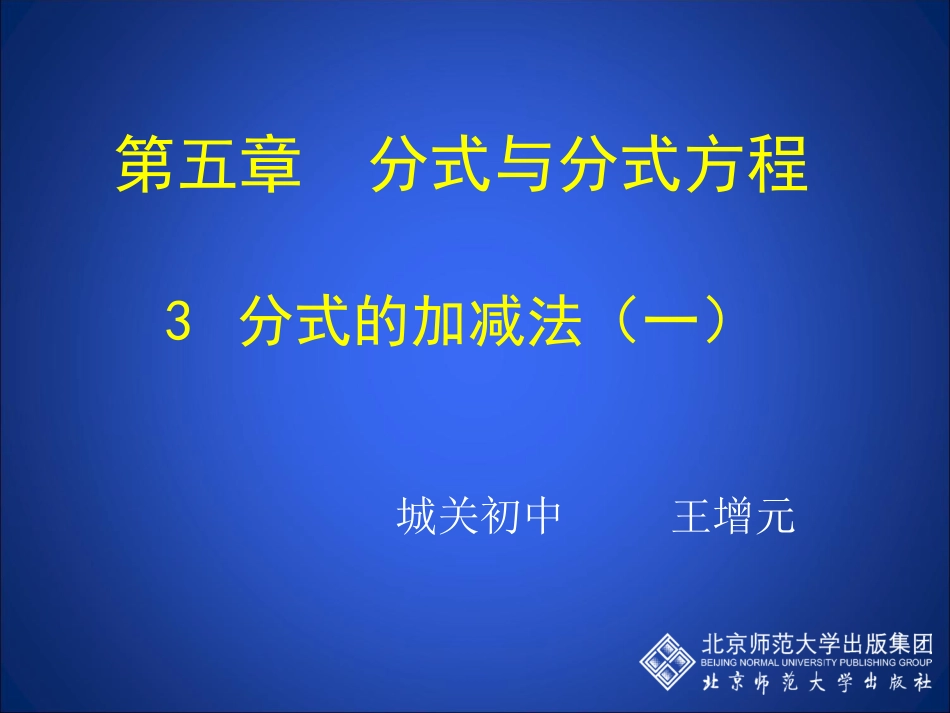 第五章　分式与分式方程

3　分式的加减法（一）

城关初中　　王增元

北京师范大学出版集团
BEIJING NORMAL UNIVERSITY PUBLISHING GROUP
北京师范大学出版社